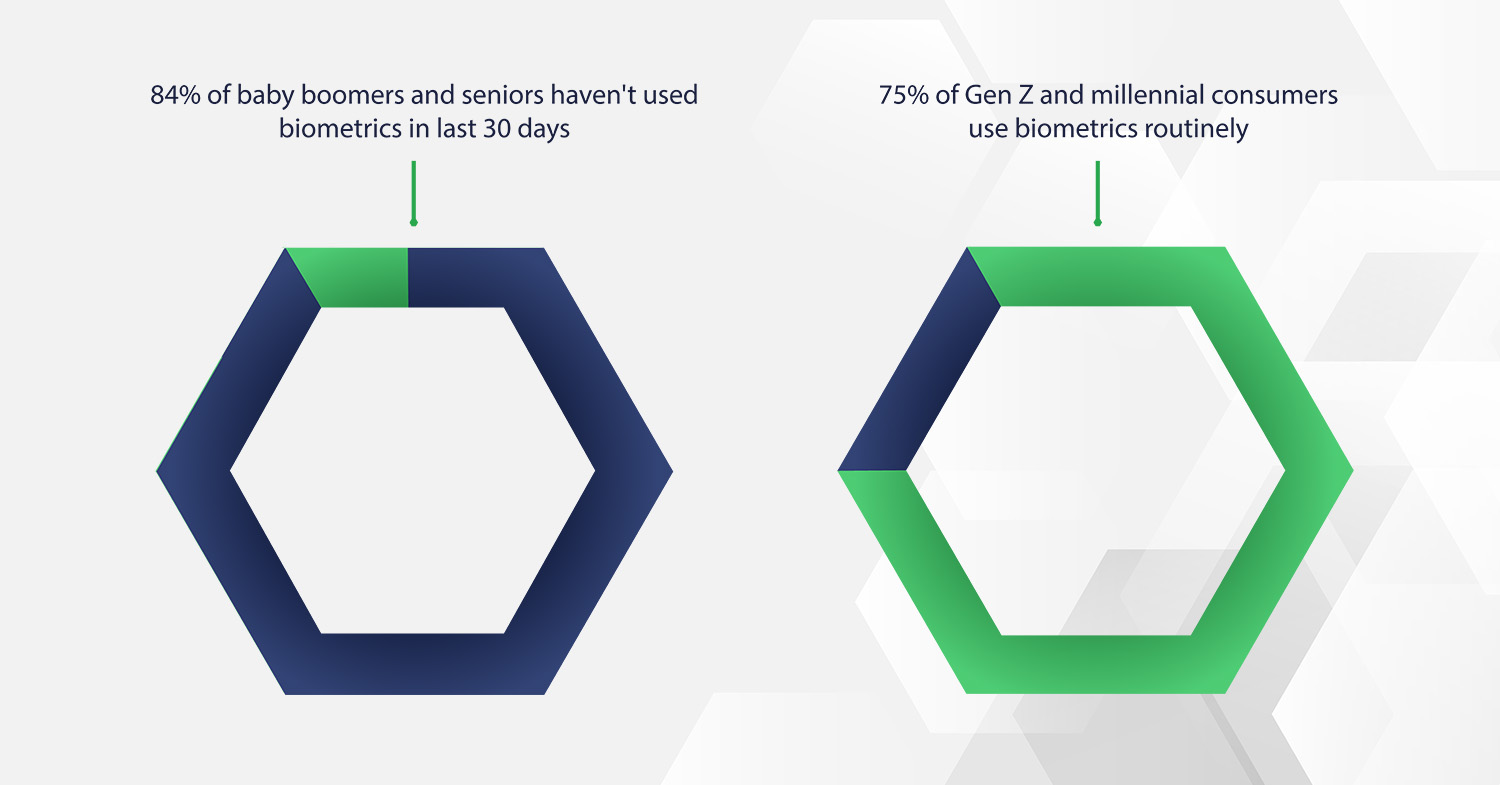 84% of baby boomers and seniors haven't used biometrics in last 30 days

75% of Gen Z and millennial consumers use biometrics routinely